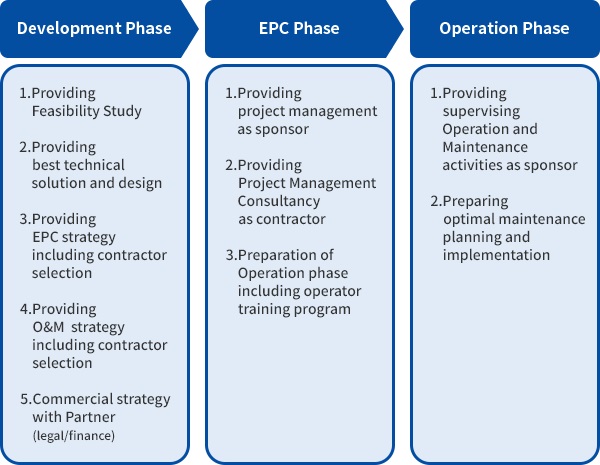 Development Phase

1.Providing Feasibility Study

2.Providing best technical solution and design

3.Providing EPC strategy including contractor selection

4.Providing O&M strategy including contractor selection

5.Commercial strategy with Partner (legal/finance)

EPC Phase

1.Providing project management as sponsor

2.Providing Project Management Consultancy as contractor

3.Preparation of Operation phase including operator training program

Operation Phase

1.Providing supervising Operation and Maintenance activities as sponsor

2.Preparing optimal maintenance planning and implementation